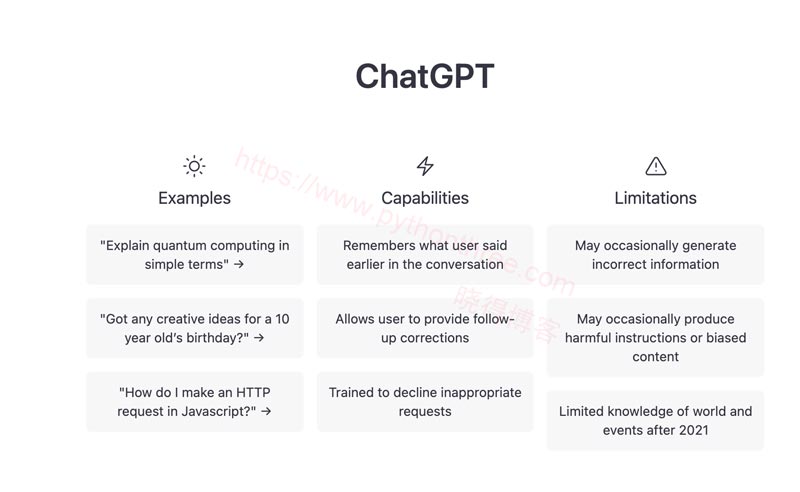 ChatGPT

Examples

"Explain quantum computing in simple terms" →

"Got any creative ideas for a 10 year old's birthday?" →

"How do I make an HTTP request in Javascript?" →

Capabilities

Remembers what user said earlier in the conversation

Allows user to provide follow-up corrections

Trained to decline inappropriate requests

Limitations

May occasionally generate incorrect information

May occasionally produce harmful instructions or biased content

Limited knowledge of world and events after 2021

https://www.pythonthree.com
晓得博客